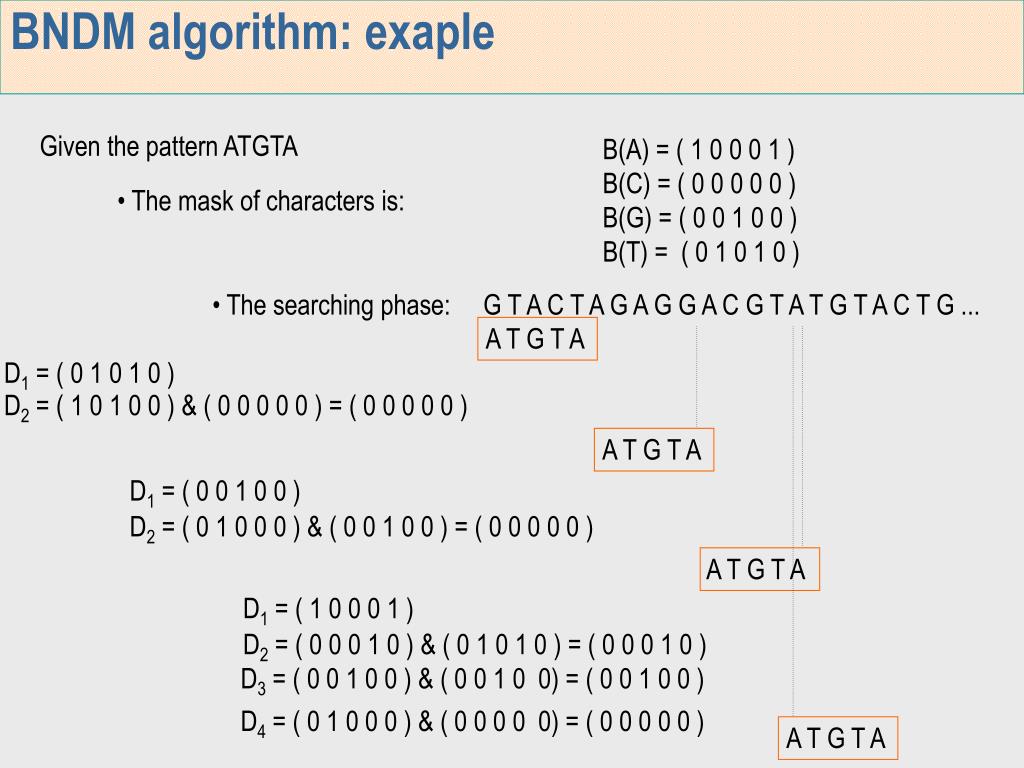 BNDM algorithm: exaple

Given the pattern ATGTA

• The mask of characters is:

B(A) = ( 1 0 0 0 1 )
B(C) = ( 0 0 0 0 0 )
B(G) = ( 0 0 1 0 0 )
B(T) = ( 0 1 0 1 0 )

• The searching phase: G T A C T A G A G G A C G T A T G T A C T G ...

A T G T A

$D_1$ = ( 0 1 0 1 0 )
$D_2$ = ( 1 0 1 0 0 ) & ( 0 0 0 0 0 ) = ( 0 0 0 0 0 )

A T G T A

$D_1$ = ( 0 0 1 0 0 )
$D_2$ = ( 0 1 0 0 0 ) & ( 0 0 1 0 0 ) = ( 0 0 0 0 0 )

A T G T A

$D_1$ = ( 1 0 0 0 1 )
$D_2$ = ( 0 0 0 1 0 ) & ( 0 1 0 1 0 ) = ( 0 0 0 1 0 )
$D_3$ = ( 0 0 1 0 0 ) & ( 0 0 1 0 0) = ( 0 0 1 0 0 )
$D_4$ = ( 0 1 0 0 0 ) & ( 0 0 0 0 0) = ( 0 0 0 0 0 )

A T G T A